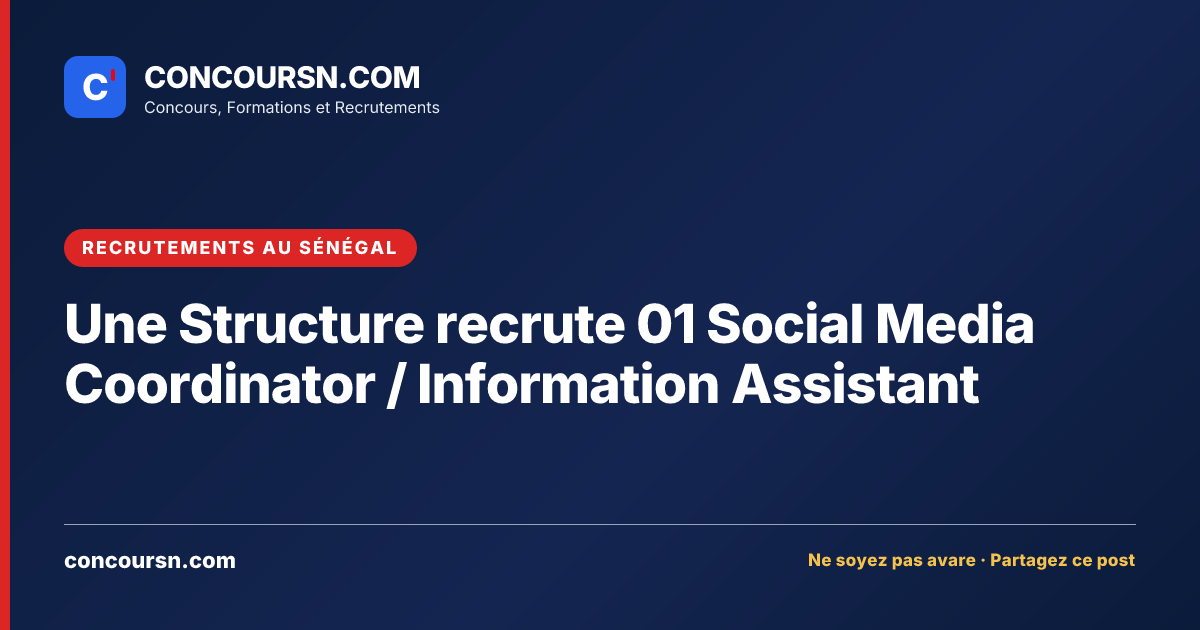 C'

CONCOURSN.COM
Concours, Formations et Recrutements

RECRUTEMENTS AU SÉNÉGAL

Une Structure recrute 01 Social Media Coordinator / Information Assistant

concoursn.com

Ne soyez pas avare · Partagez ce post